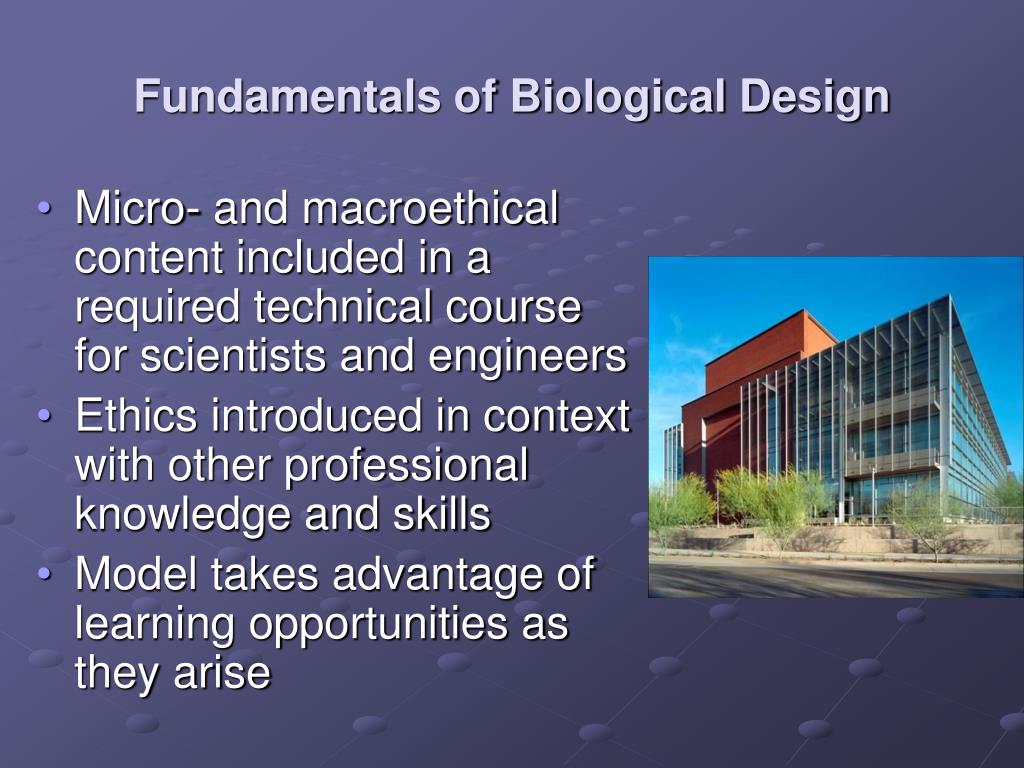 Fundamentals of Biological Design

• Micro- and macroethical content included in a required technical course for scientists and engineers
• Ethics introduced in context with other professional knowledge and skills
• Model takes advantage of learning opportunities as they arise